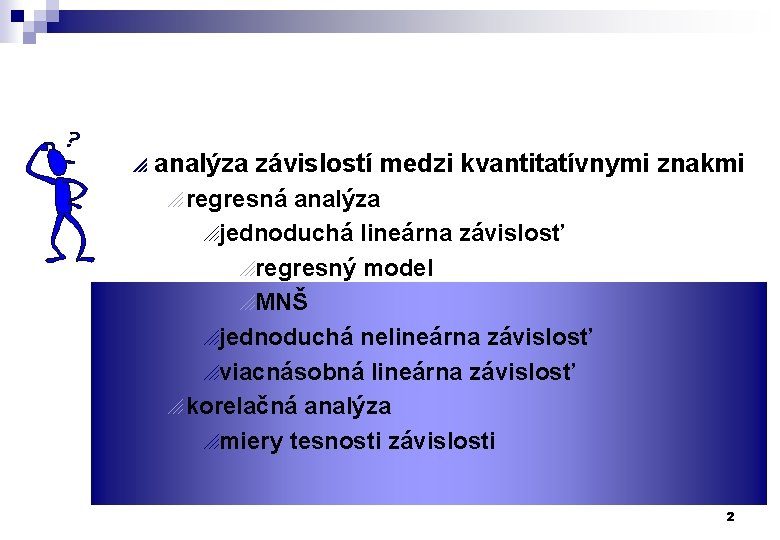 ?

analýza závislostí medzi kvantitatívnymi znakmi

regresná analýza

jednoduchá lineárna závislosť

regresný model

MNŠ

jednoduchá nelineárna závislosť

viacnásobná lineárna závislosť

korelačná analýza

miery tesnosti závislosti

2